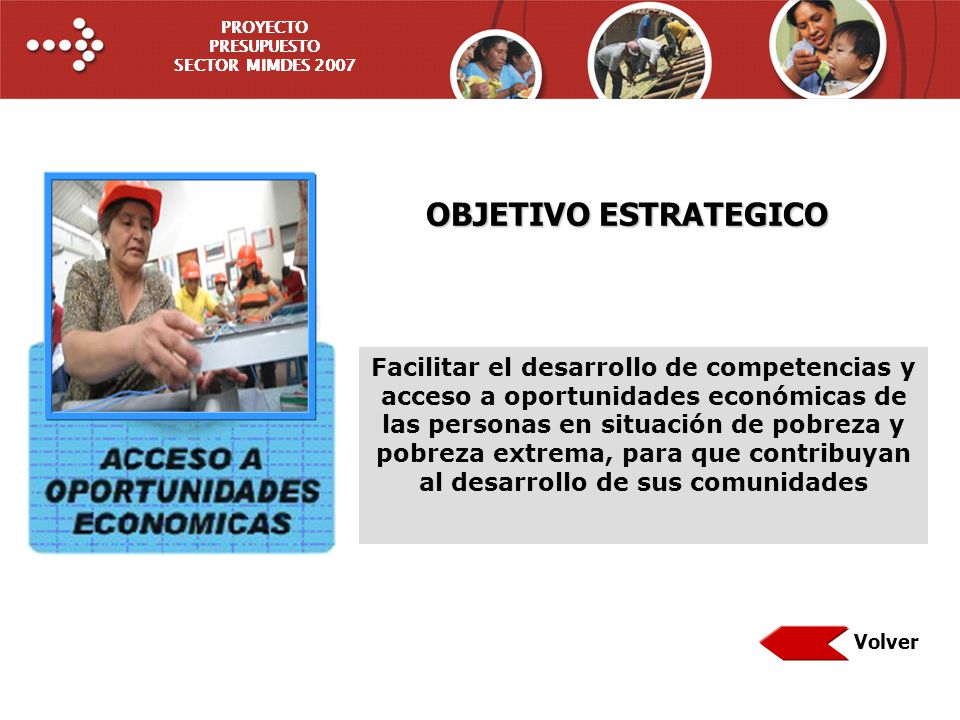 PROYECTO
PRESUPUESTO
SECTOR MIMDES 2007

ACCESO A
OPORTUNIDADES
ECONOMICAS

OBJETIVO ESTRATEGICO

Facilitar el desarrollo de competencias y acceso a oportunidades económicas de las personas en situación de pobreza y pobreza extrema, para que contribuyan al desarrollo de sus comunidades

Volver